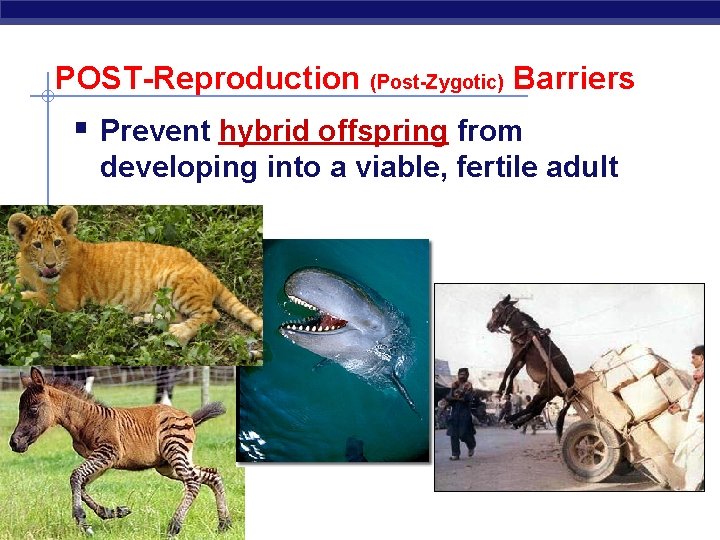 POST-Reproduction (Post-Zygotic) Barriers

▪ Prevent hybrid offspring from developing into a viable, fertile adult